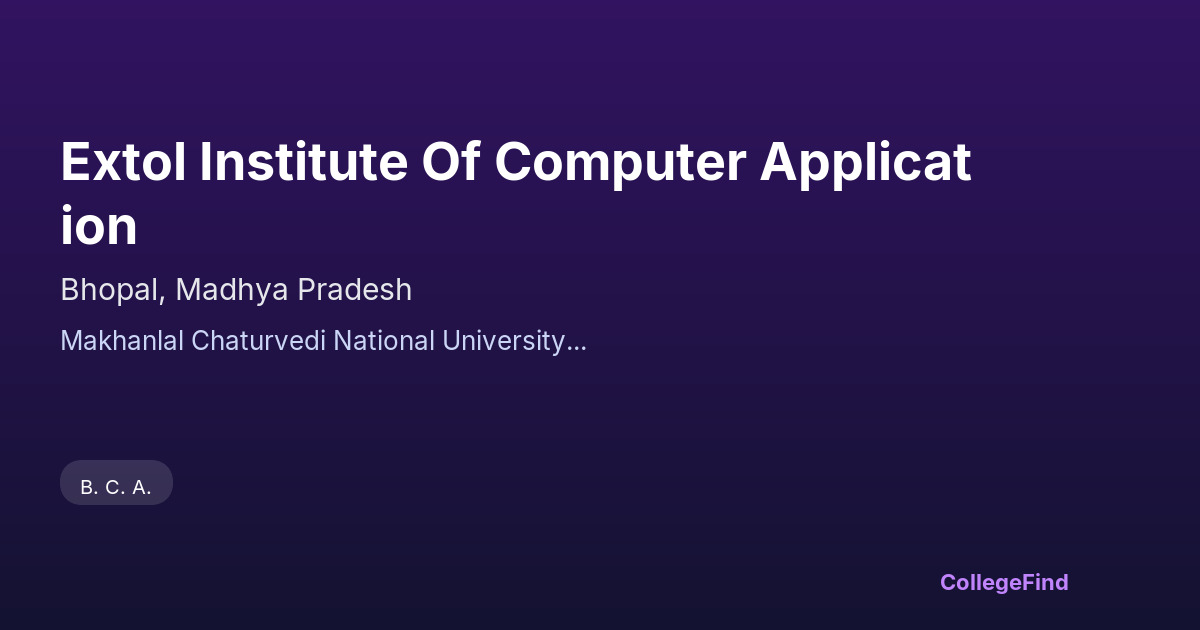 Extol Institute Of Computer Application

Bhopal, Madhya Pradesh

Makhanlal Chaturvedi National University...

B. C. A.

CollegeFind